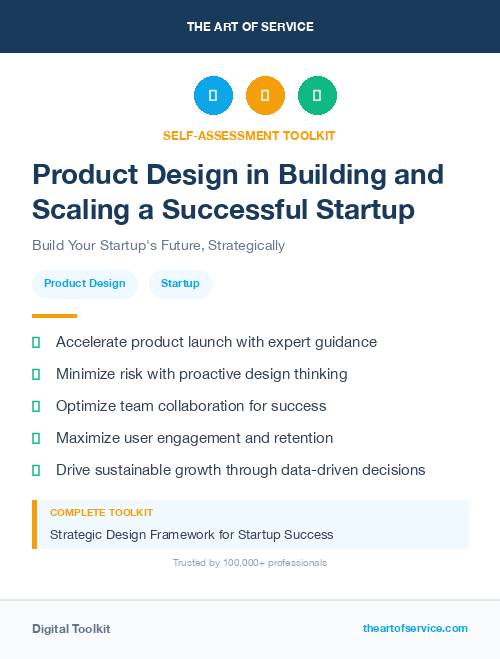 THE ART OF SERVICE

SELF-ASSESSMENT TOOLKIT

Product Design in Building and Scaling a Successful Startup

Build Your Startup's Future, Strategically

Product Design

Startup

Accelerate product launch with expert guidance

Minimize risk with proactive design thinking

Optimize team collaboration for success

Maximize user engagement and retention

Drive sustainable growth through data-driven decisions

COMPLETE TOOLKIT

Strategic Design Framework for Startup Success

Trusted by 100,000+ professionals

Digital Toolkit

theartofservice.com